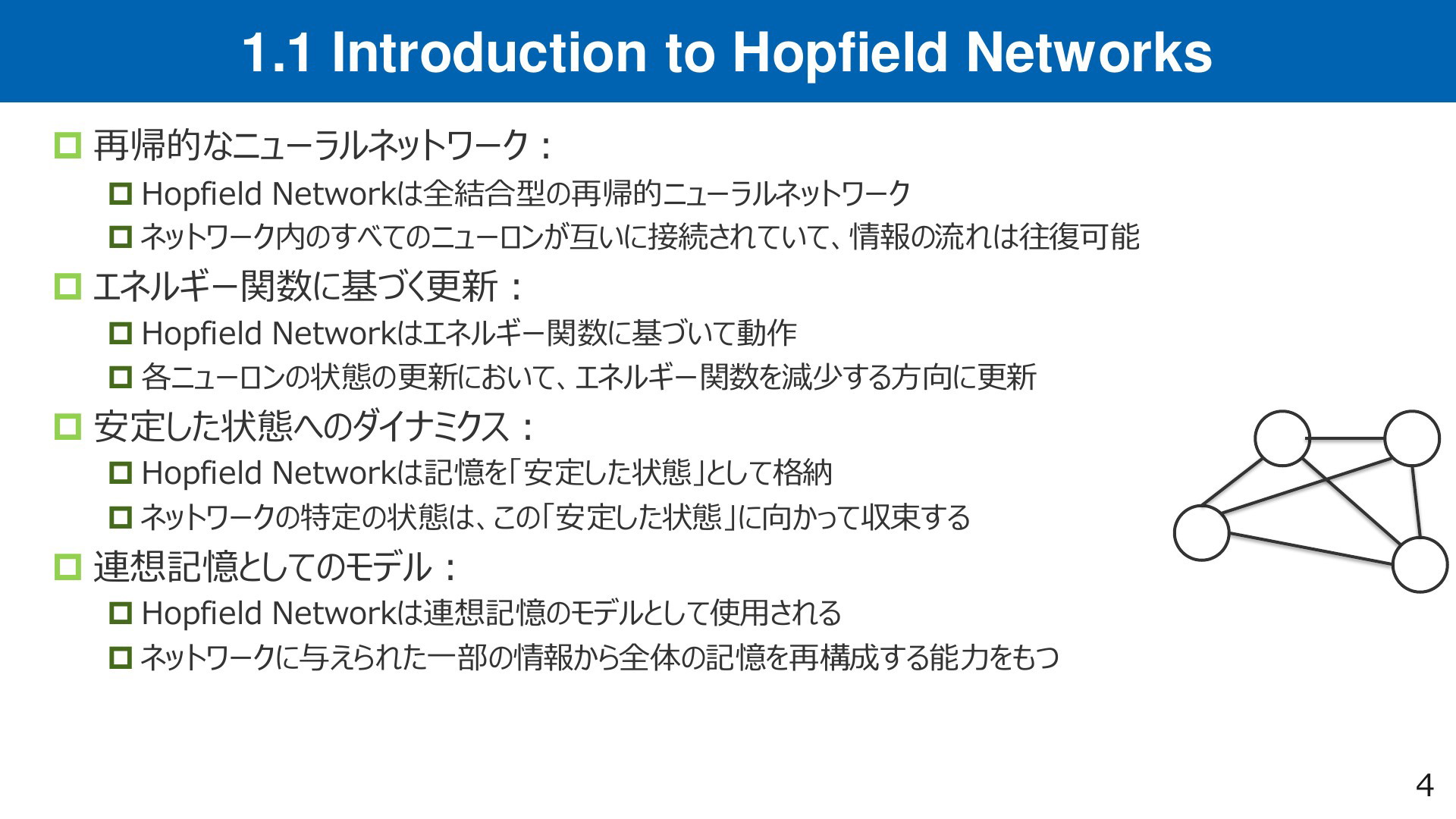 1.1 Introduction to Hopfield Networks

再帰的なニューラルネットワーク：

Hopfield Networkは全結合型の再帰的ニューラルネットワーク

ネットワーク内のすべてのニューロンが互いに接続されていて、情報の流れは往復可能

エネルギー関数に基づく更新：

Hopfield Networkはエネルギー関数に基づいて動作

各ニューロンの状態の更新において、エネルギー関数を減少する方向に更新

安定した状態へのダイナミクス：

Hopfield Networkは記憶を「安定した状態」として格納

ネットワークの特定の状態は、この「安定した状態」に向かって収束する

連想記憶としてのモデル：

Hopfield Networkは連想記憶のモデルとして使用される

ネットワークに与えられた一部の情報から全体の記憶を再構成する能力をもつ

4